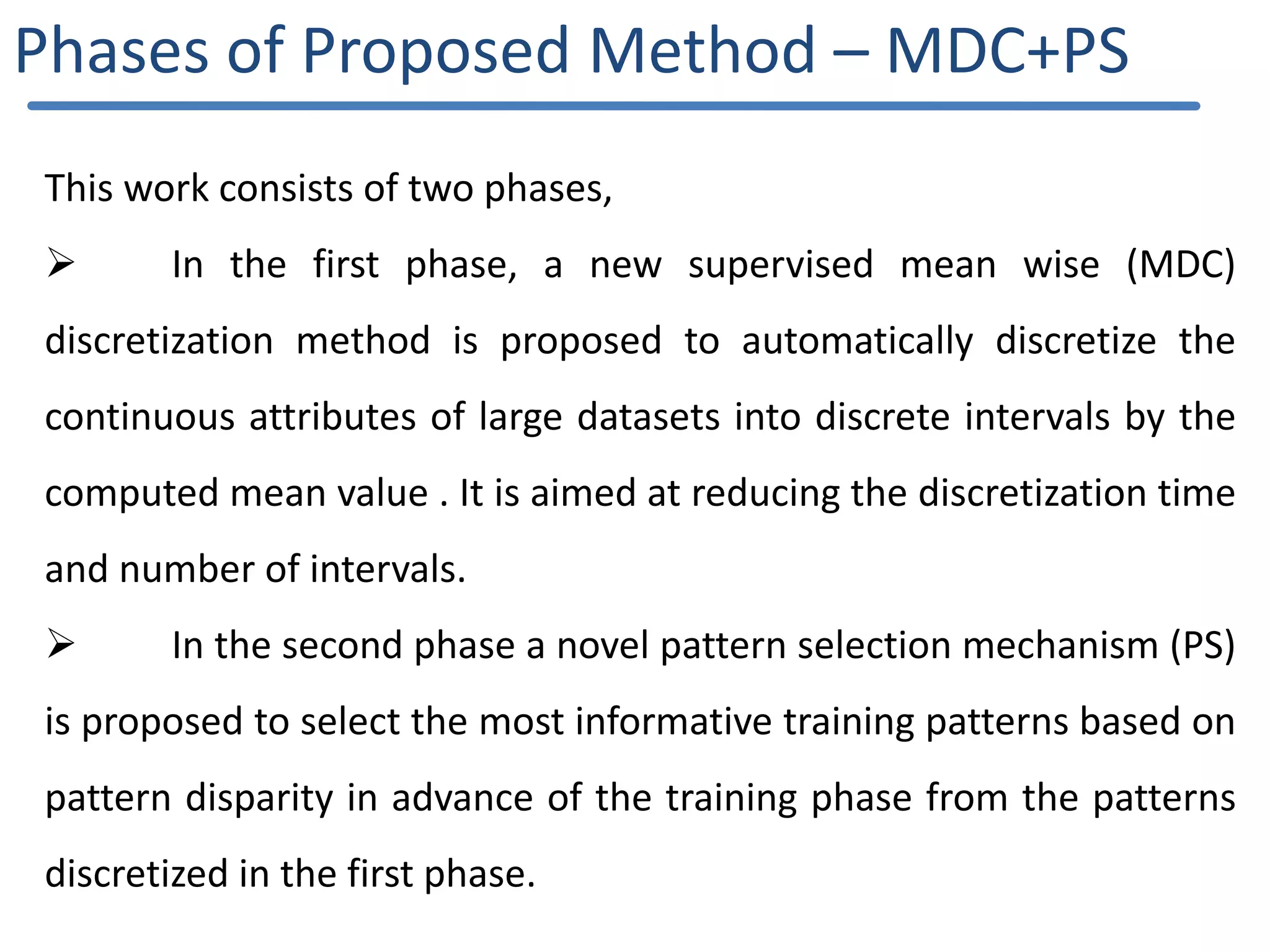 Phases of Proposed Method – MDC+PS

This work consists of two phases,

➢ In the first phase, a new supervised mean wise (MDC) discretization method is proposed to automatically discretize the continuous attributes of large datasets into discrete intervals by the computed mean value . It is aimed at reducing the discretization time and number of intervals.

➢ In the second phase a novel pattern selection mechanism (PS) is proposed to select the most informative training patterns based on pattern disparity in advance of the training phase from the patterns discretized in the first phase.